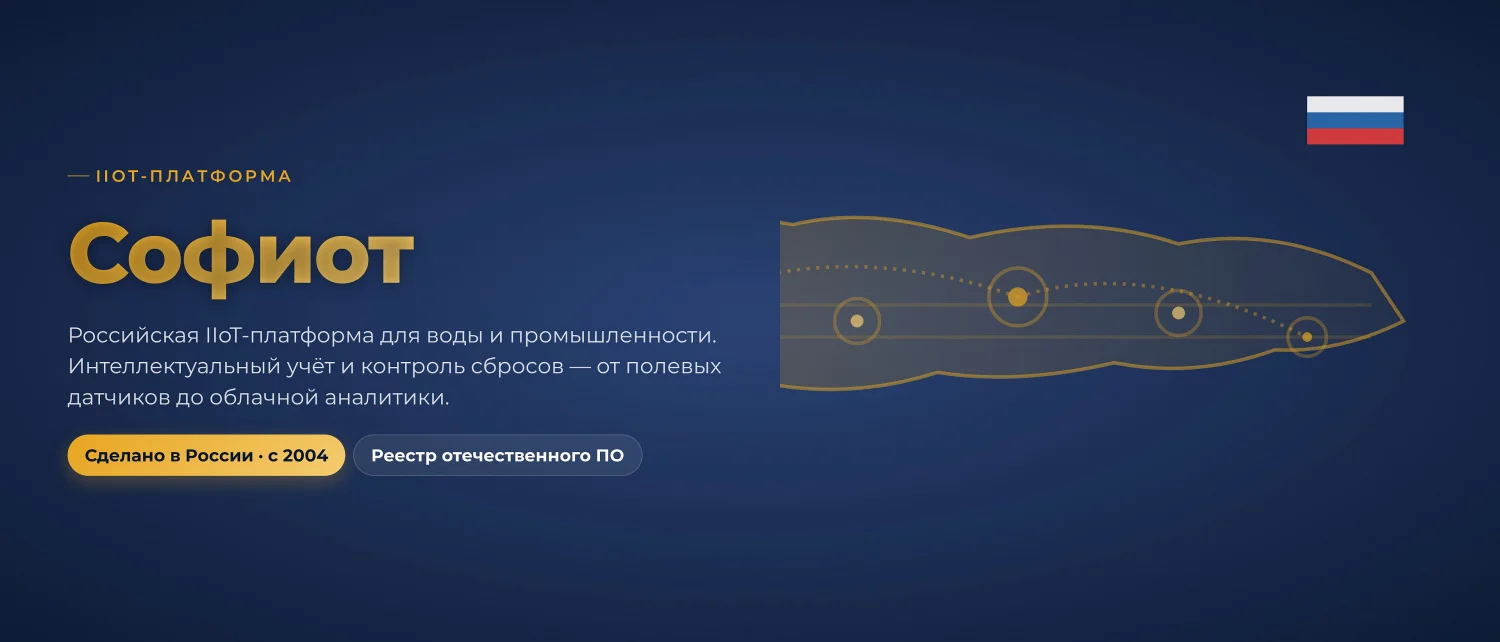 — IIOT-ПЛАТФОРМА

Софиот

Российская IIoT-платформа для воды и промышленности. Интеллектуальный учёт и контроль сбросов — от полевых датчиков до облачной аналитики.

Сделано в России · с 2004

Реестр отечественного ПО